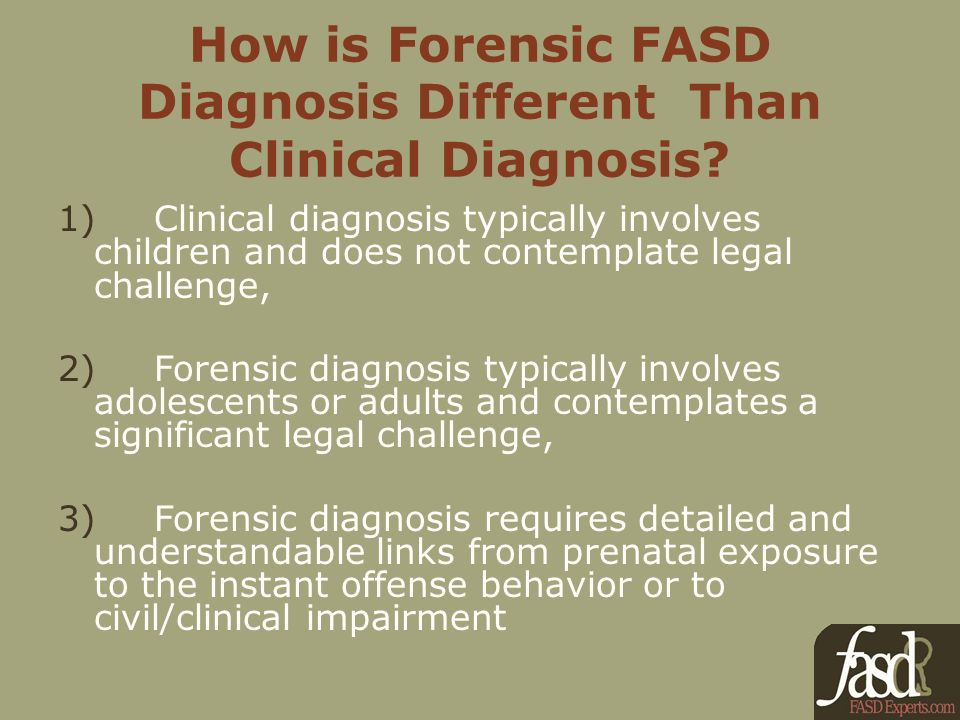 How is Forensic FASD Diagnosis Different Than Clinical Diagnosis?

1) Clinical diagnosis typically involves children and does not contemplate legal challenge,

2) Forensic diagnosis typically involves adolescents or adults and contemplates a significant legal challenge,

3) Forensic diagnosis requires detailed and understandable links from prenatal exposure to the instant offense behavior or to civil/clinical impairment

fasd
FASD Experts.com